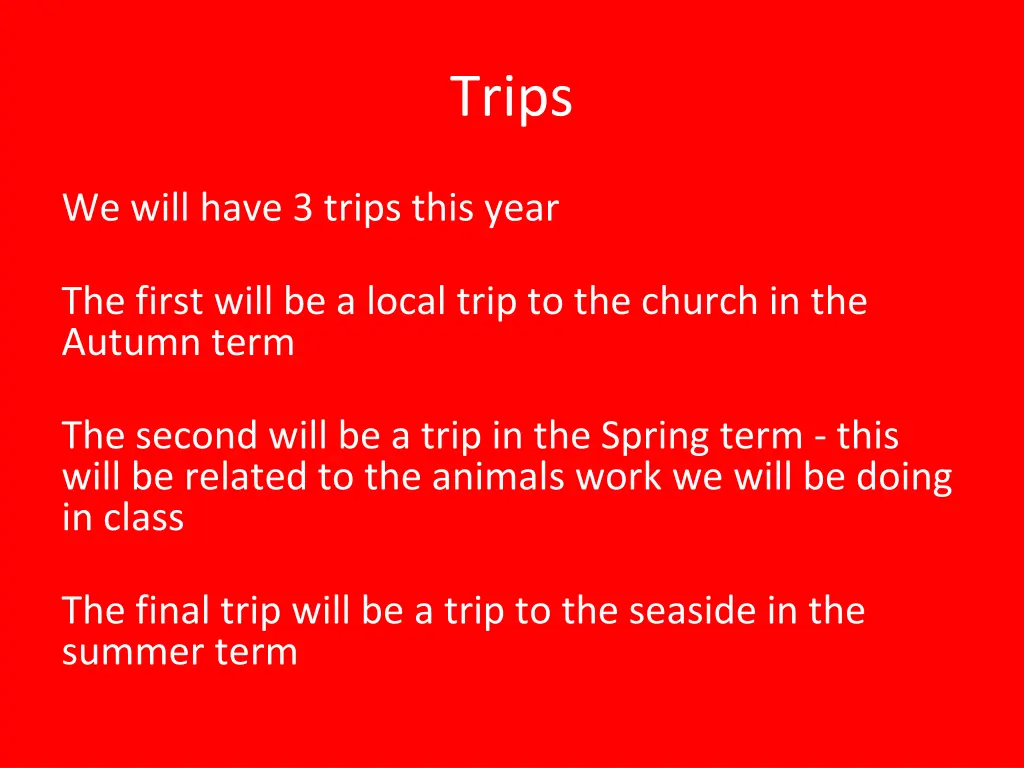 Trips

We will have 3 trips this year

The first will be a local trip to the church in the Autumn term

The second will be a trip in the Spring term - this will be related to the animals work we will be doing in class

The final trip will be a trip to the seaside in the summer term